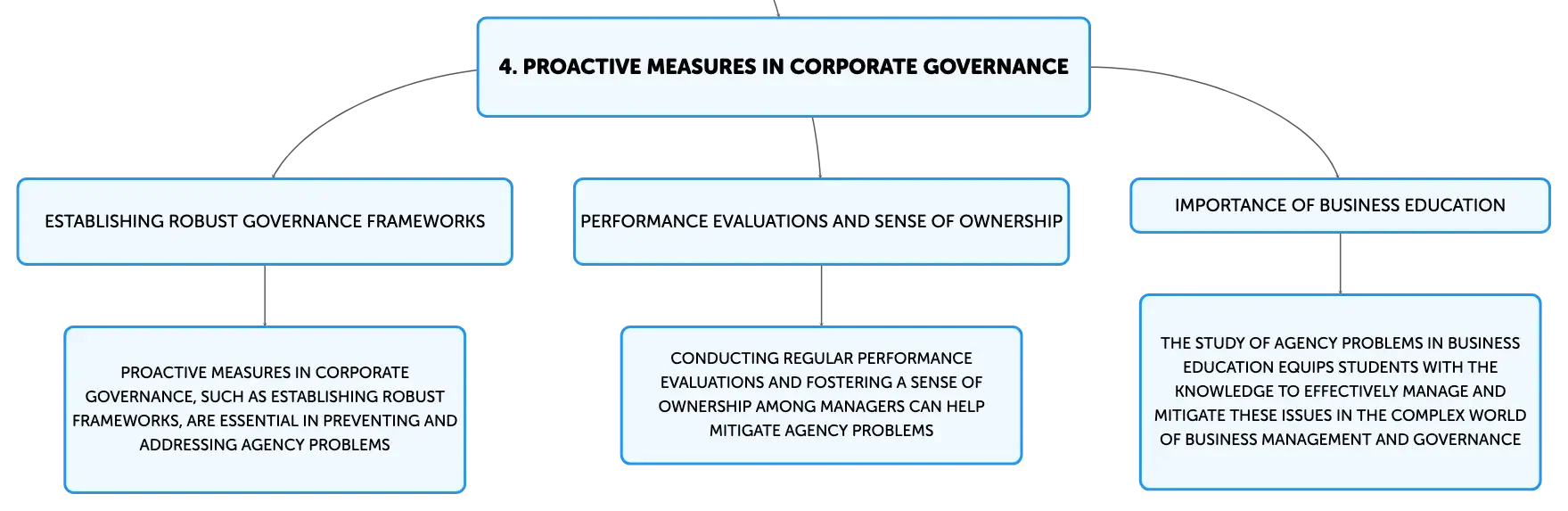 4. PROACTIVE MEASURES IN CORPORATE GOVERNANCE

ESTABLISHING ROBUST GOVERNANCE FRAMEWORKS

PROACTIVE MEASURES IN CORPORATE GOVERNANCE, SUCH AS ESTABLISHING ROBUST FRAMEWORKS, ARE ESSENTIAL IN PREVENTING AND ADDRESSING AGENCY PROBLEMS

PERFORMANCE EVALUATIONS AND SENSE OF OWNERSHIP

CONDUCTING REGULAR PERFORMANCE EVALUATIONS AND FOSTERING A SENSE OF OWNERSHIP AMONG MANAGERS CAN HELP MITIGATE AGENCY PROBLEMS

IMPORTANCE OF BUSINESS EDUCATION

THE STUDY OF AGENCY PROBLEMS IN BUSINESS EDUCATION EQUIPS STUDENTS WITH THE KNOWLEDGE TO EFFECTIVELY MANAGE AND MITIGATE THESE ISSUES IN THE COMPLEX WORLD OF BUSINESS MANAGEMENT AND GOVERNANCE